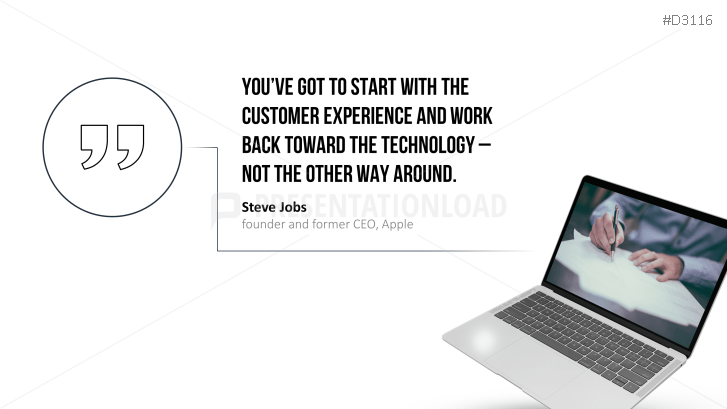 #D3116

YOU'VE GOT TO START WITH THE CUSTOMER EXPERIENCE AND WORK BACK TOWARD THE TECHNOLOGY – NOT THE OTHER WAY AROUND.

PRESENTATIONLOAD

Steve Jobs
founder and former CEO, Apple